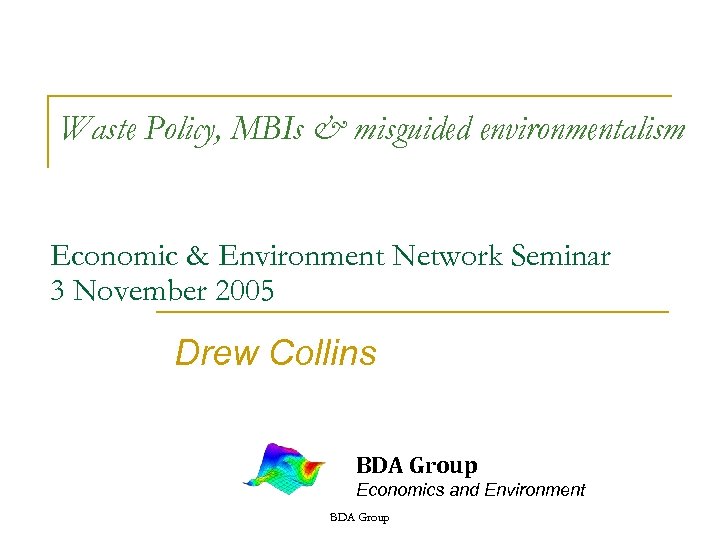 Waste Policy, MBIs & misguided environmentalism

Economic & Environment Network Seminar
3 November 2005

Drew Collins

BDA Group
Economics and Environment

BDA Group